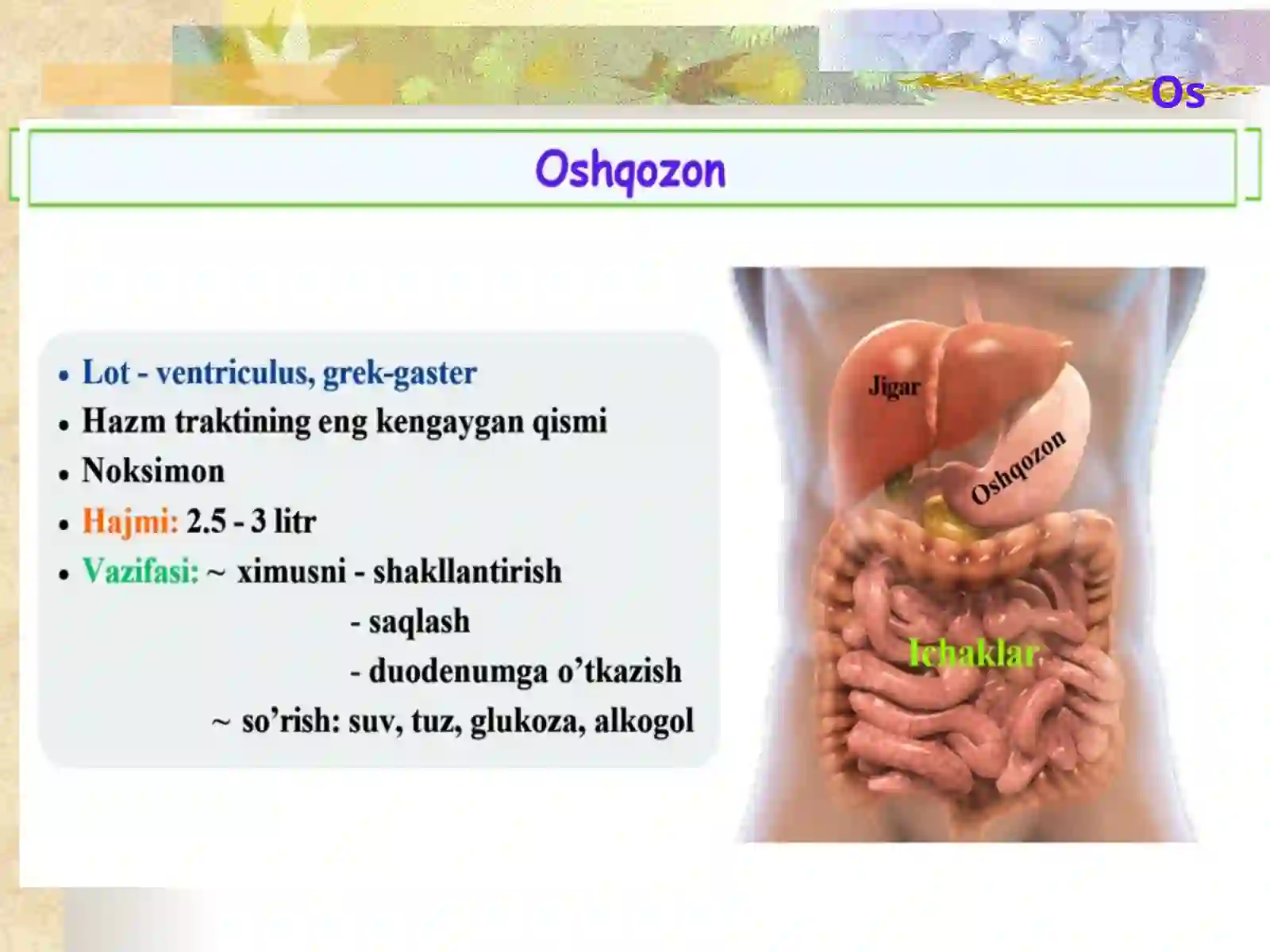 Os

Oshqozon

• Lot - ventriculus, grek-gaster
• Hazm traktining eng kengaygan qismi
• Noksimon
• Hajmi: 2.5 - 3 litr
• Vazifasi: ~ ximusni - shakllantirish
- saqlash
- duodenumga o'tkazish
~ so'rish: suv, tuz, glukoza, alkogol

Jigar
Oshqozon
Ichaklar